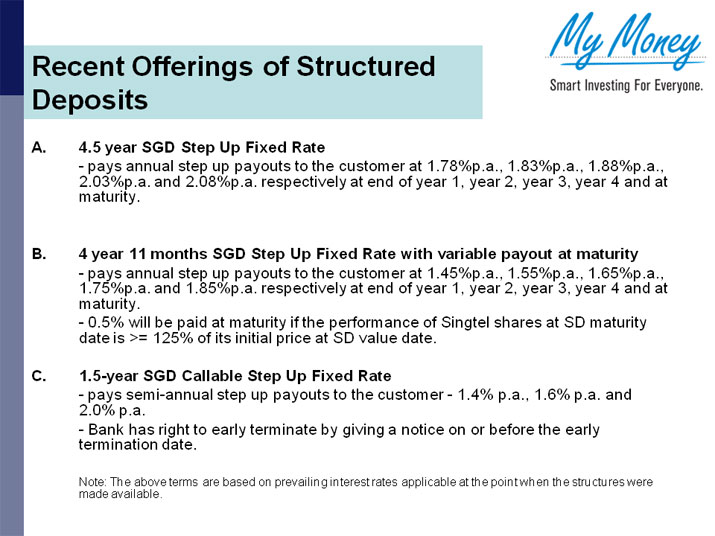 My Money
Smart Investing For Everyone.

Recent Offerings of Structured Deposits

A. 4.5 year SGD Step Up Fixed Rate
- pays annual step up payouts to the customer at 1.78%p.a., 1.83%p.a., 1.88%p.a., 2.03%p.a. and 2.08%p.a. respectively at end of year 1, year 2, year 3, year 4 and at maturity.

B. 4 year 11 months SGD Step Up Fixed Rate with variable payout at maturity
- pays annual step up payouts to the customer at 1.45%p.a., 1.55%p.a., 1.65%p.a., 1.75%p.a. and 1.85%p.a. respectively at end of year 1, year 2, year 3, year 4 and at maturity.
- 0.5% will be paid at maturity if the performance of Singtel shares at SD maturity date is >= 125% of its initial price at SD value date.

C. 1.5-year SGD Callable Step Up Fixed Rate
- pays semi-annual step up payouts to the customer - 1.4% p.a., 1.6% p.a. and 2.0% p.a.
- Bank has right to early terminate by giving a notice on or before the early termination date.

Note: The above terms are based on prevailing interest rates applicable at the point when the structures were made available.